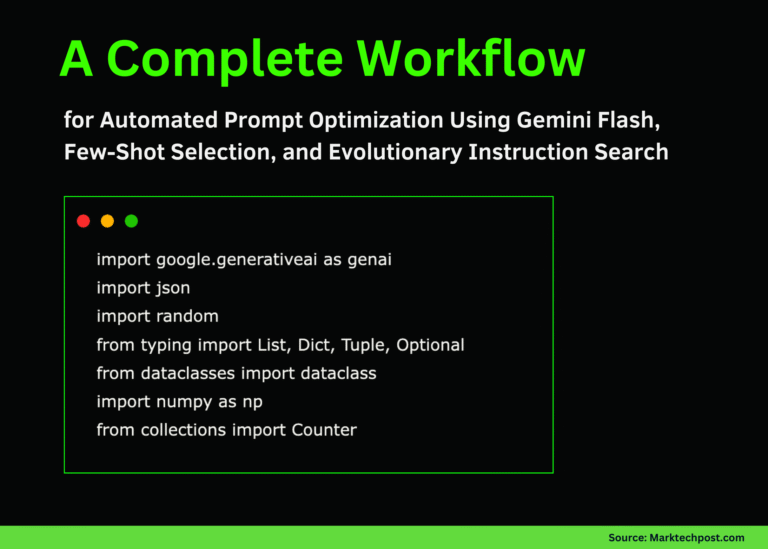 A Complete Workflow

for Automated Prompt Optimization Using Gemini Flash, Few-Shot Selection, and Evolutionary Instruction Search

import google.generativeai as genai
import json
import random
from typing import List, Dict, Tuple, Optional
from dataclasses import dataclass
import numpy as np
from collections import Counter

Source: Marktechpost.com